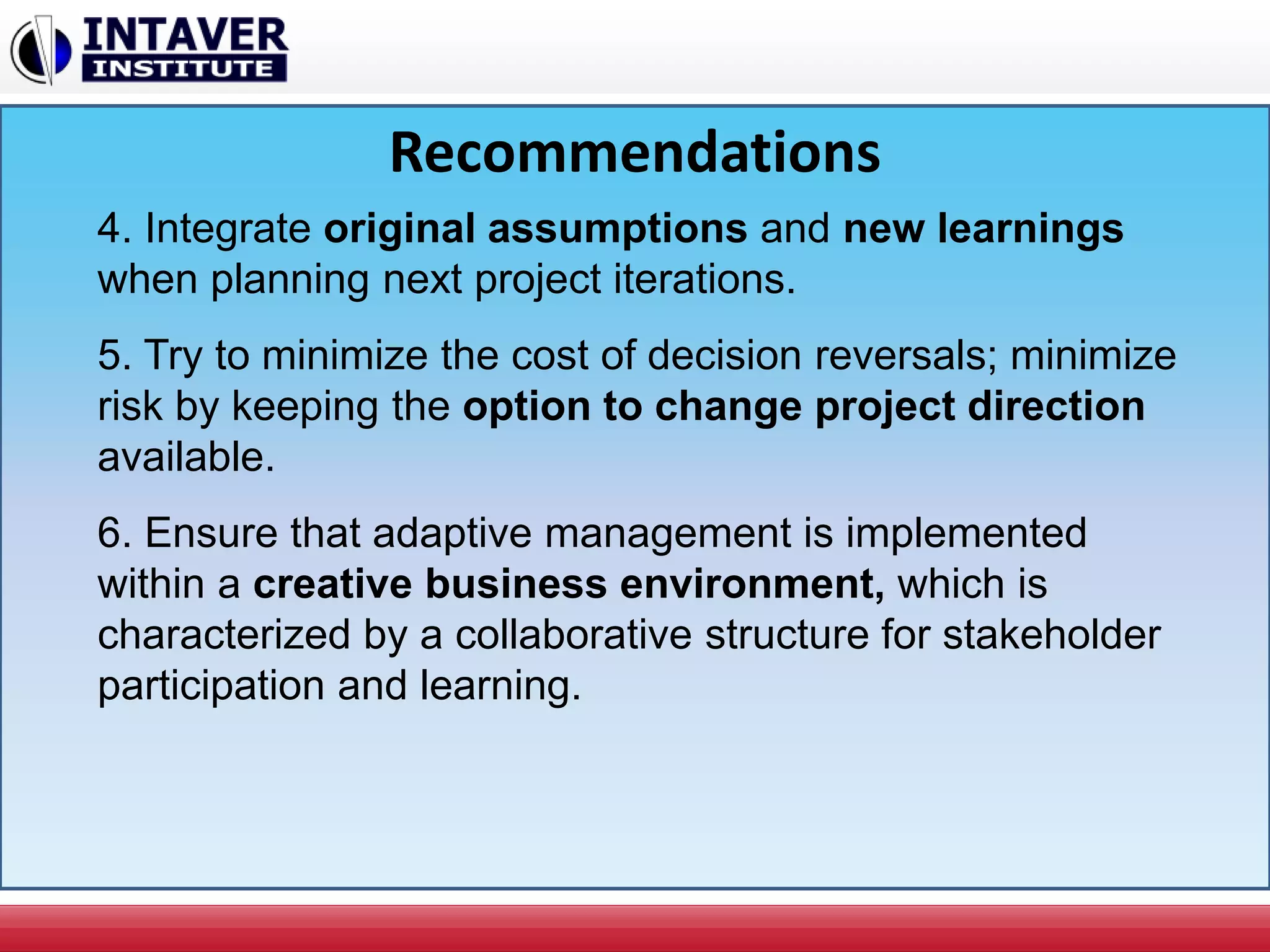 INTAVER
INSTITUTE

Recommendations

4. Integrate original assumptions and new learnings when planning next project iterations.

5. Try to minimize the cost of decision reversals; minimize risk by keeping the option to change project direction available.

6. Ensure that adaptive management is implemented within a creative business environment, which is characterized by a collaborative structure for stakeholder participation and learning.